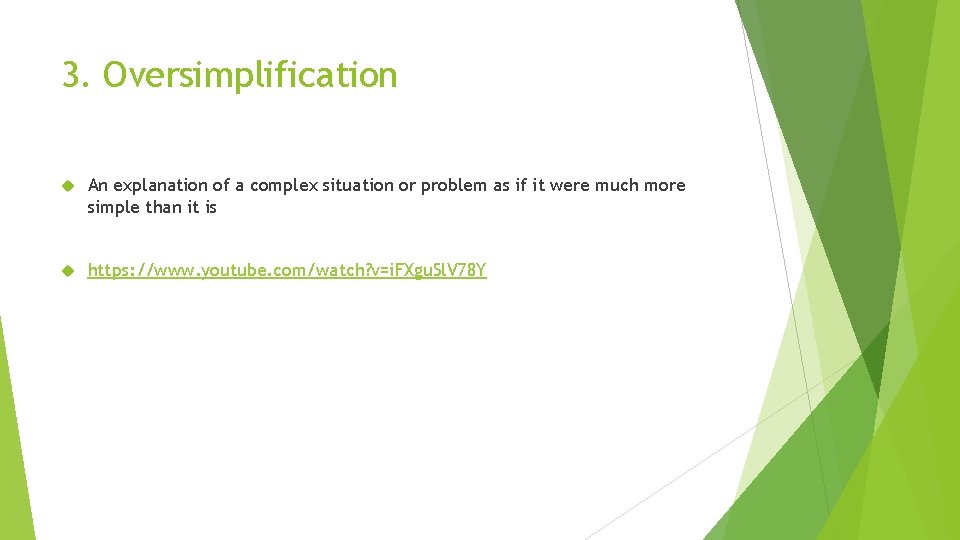 3. Oversimplification

An explanation of a complex situation or problem as if it were much more simple than it is

https://www.youtube.com/watch?v=iFXguSlV78Y